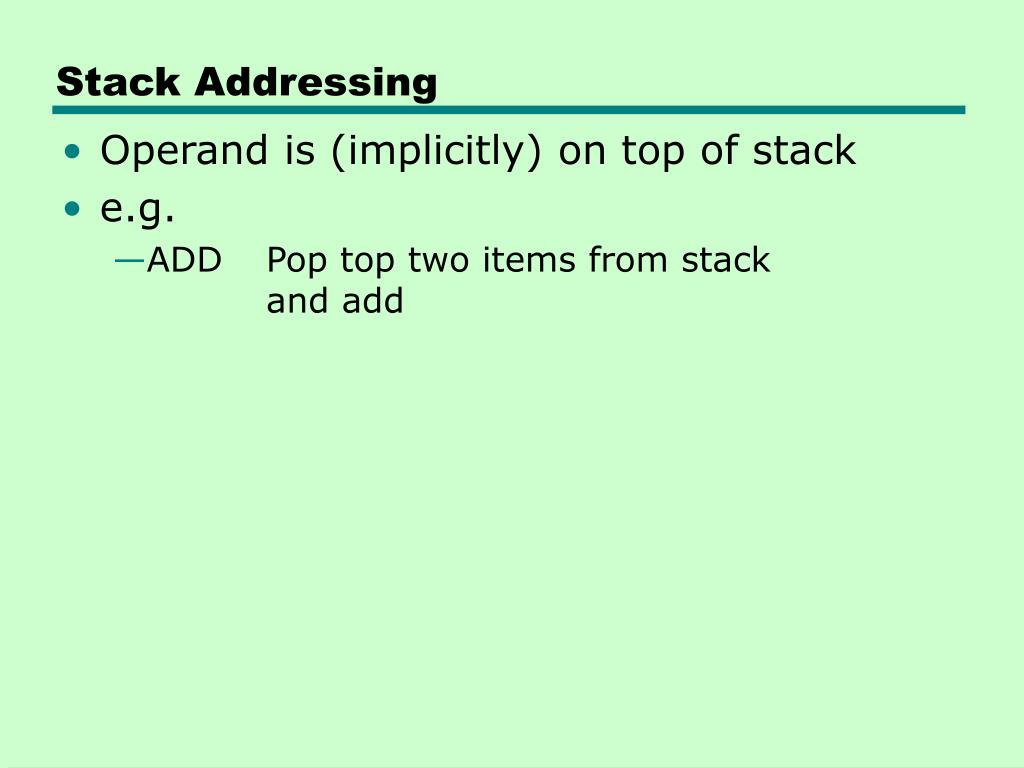 Stack Addressing

• Operand is (implicitly) on top of stack
• e.g.
—ADD Pop top two items from stack and add